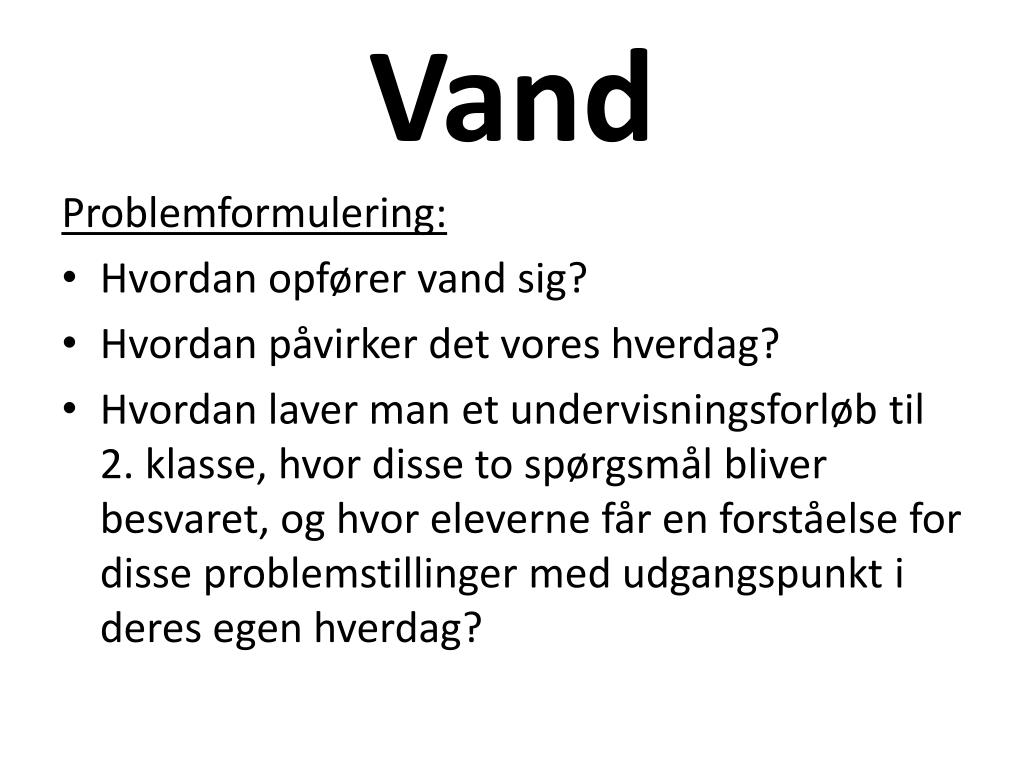 Vand

Problemformulering:

• Hvordan opfører vand sig?
• Hvordan påvirker det vores hverdag?
• Hvordan laver man et undervisningsforløb til 2. klasse, hvor disse to spørgsmål bliver besvaret, og hvor eleverne får en forståelse for disse problemstillinger med udgangspunkt i deres egen hverdag?